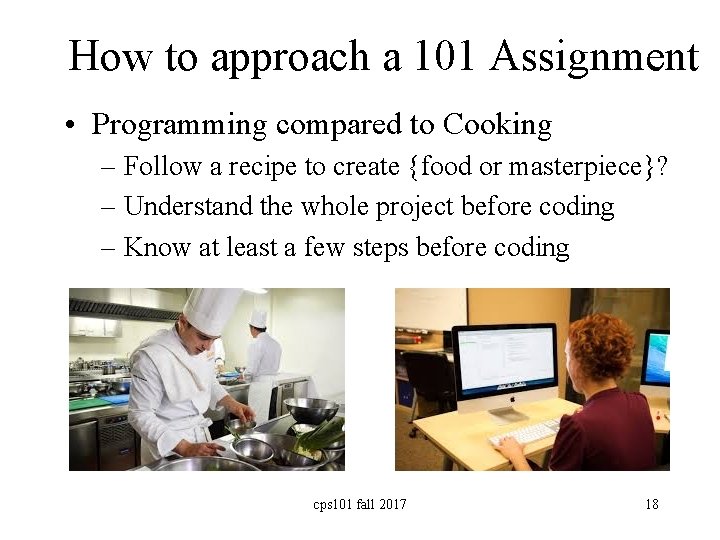 How to approach a 101 Assignment

• Programming compared to Cooking
  – Follow a recipe to create {food or masterpiece}?
  – Understand the whole project before coding
  – Know at least a few steps before coding

cps101 fall 2017

18